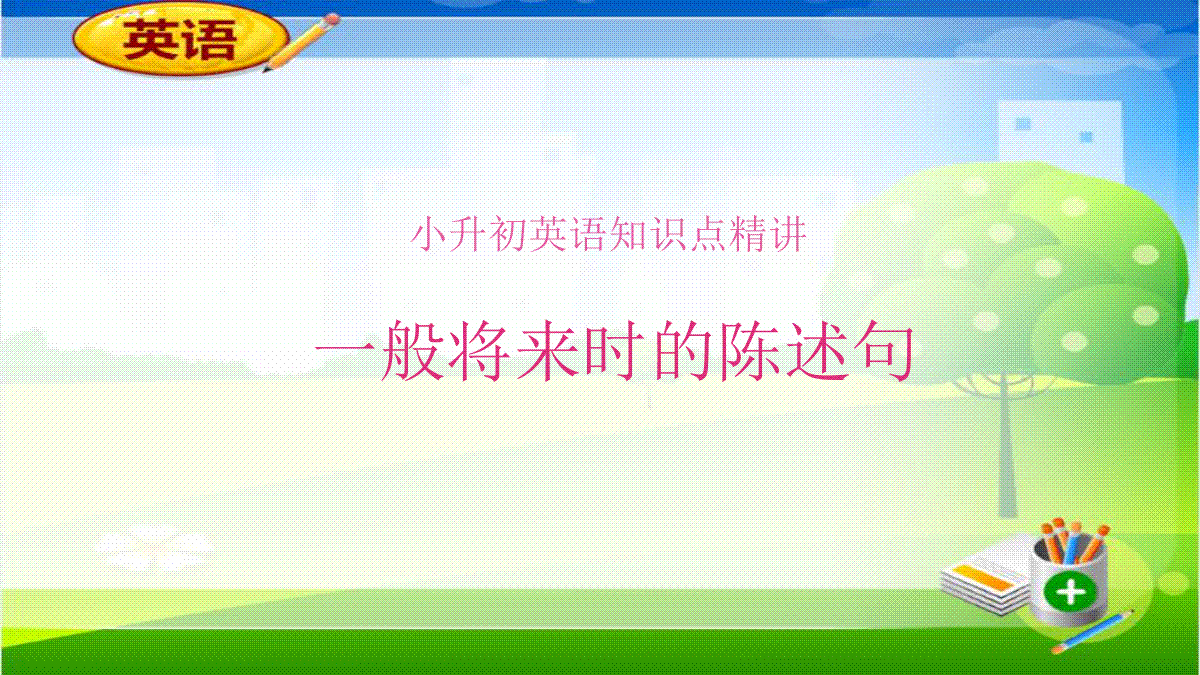 英语

小升初英语知识点精讲

一般将来时的陈述句